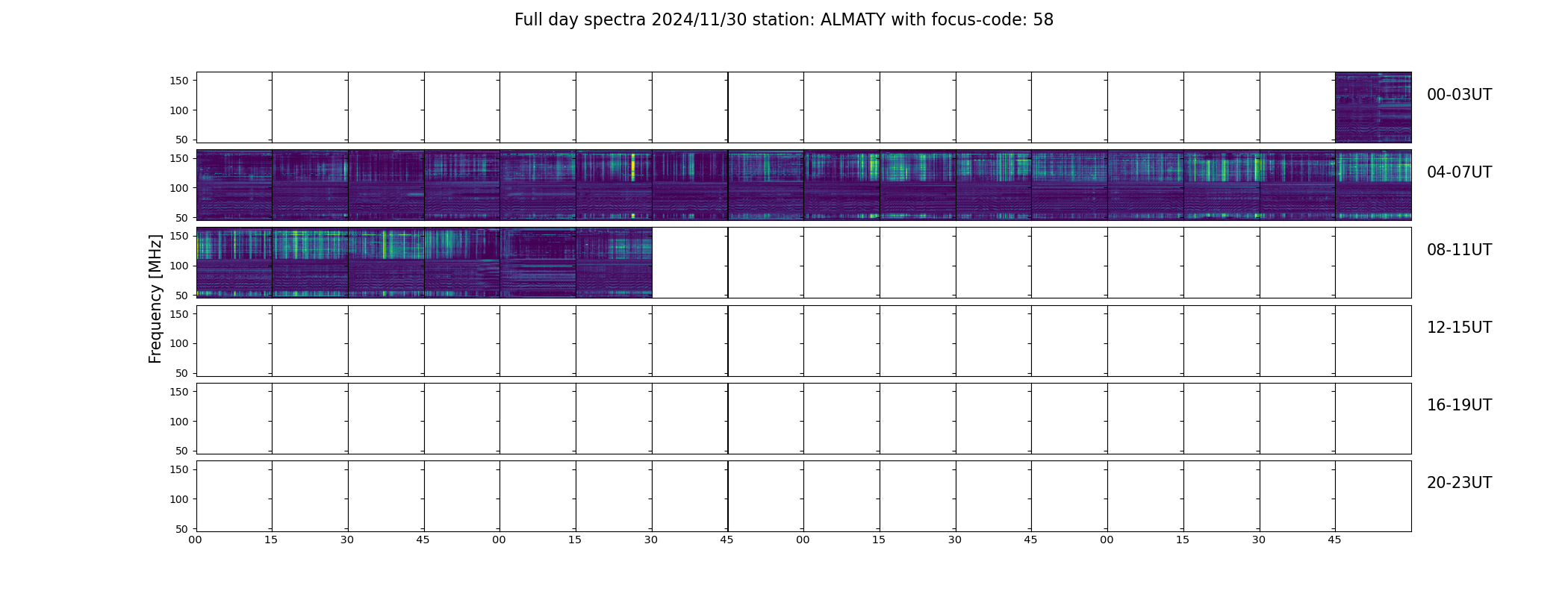 Full day spectra 2024/11/30 station: ALMATY with focus-code: 58

Frequency [MHz]

150
100
50
00-03UT

150
100
50
04-07UT

150
100
50
08-11UT

150
100
50
12-15UT

150
100
50
16-19UT

150
100
50
20-23UT

00 15 30 45 00 15 30 45 00 15 30 45 00 15 30 45